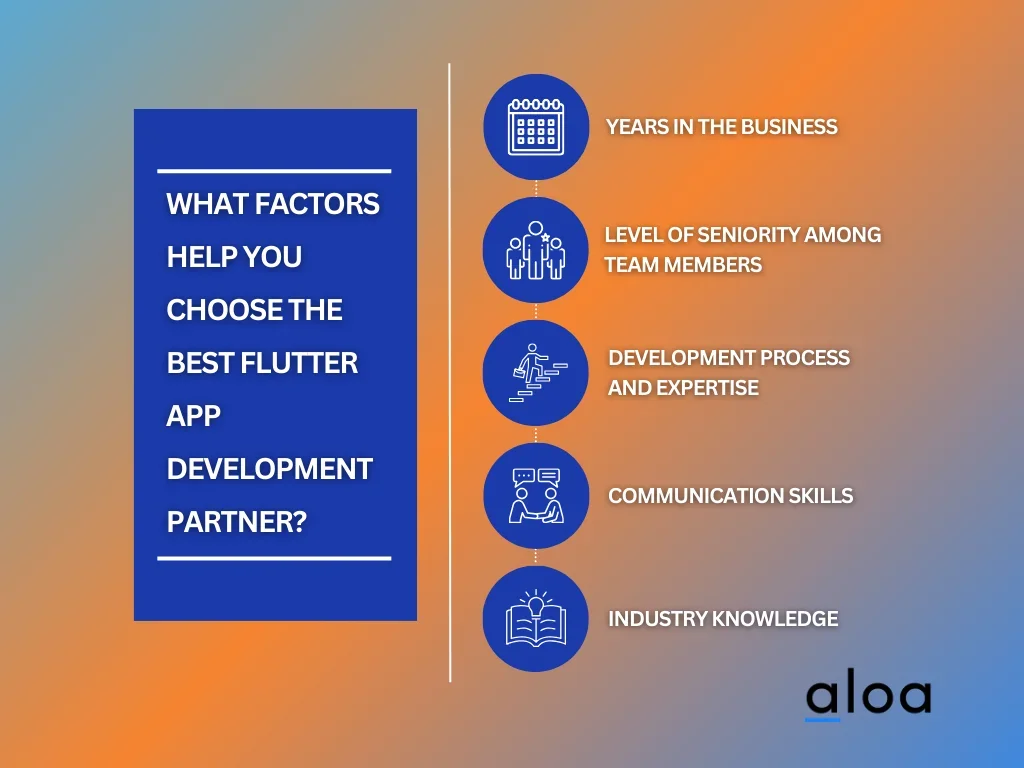 WHAT FACTORS HELP YOU CHOOSE THE BEST FLUTTER APP DEVELOPMENT PARTNER?

YEARS IN THE BUSINESS

LEVEL OF SENIORITY AMONG TEAM MEMBERS

DEVELOPMENT PROCESS AND EXPERTISE

COMMUNICATION SKILLS

INDUSTRY KNOWLEDGE

aloa